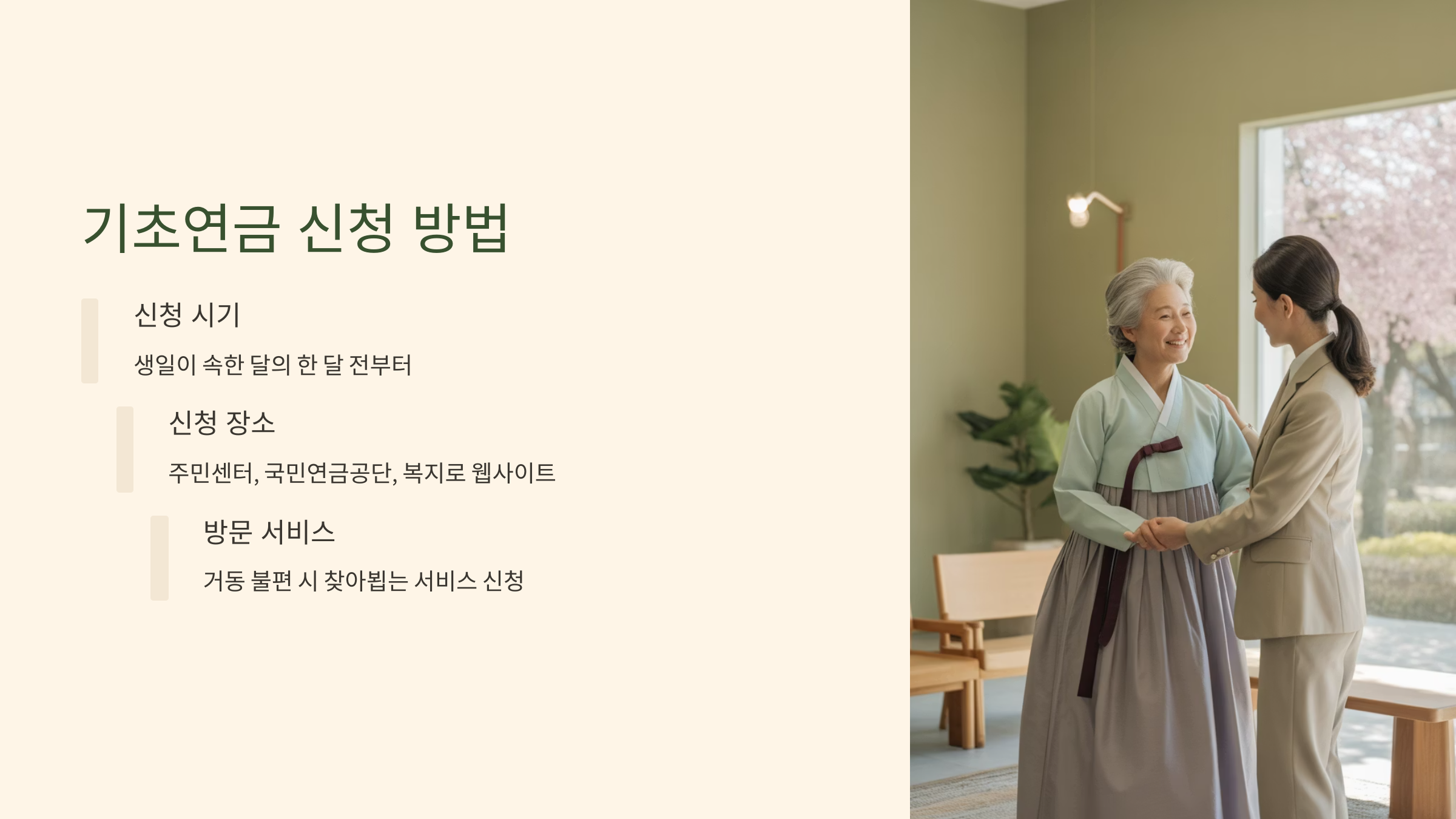 기초연금 신청 방법

신청 시기

생일이 속한 달의 한 달 전부터

신청 장소

주민센터, 국민연금공단, 복지로 웹사이트

방문 서비스

거동 불편 시 찾아뵙는 서비스 신청